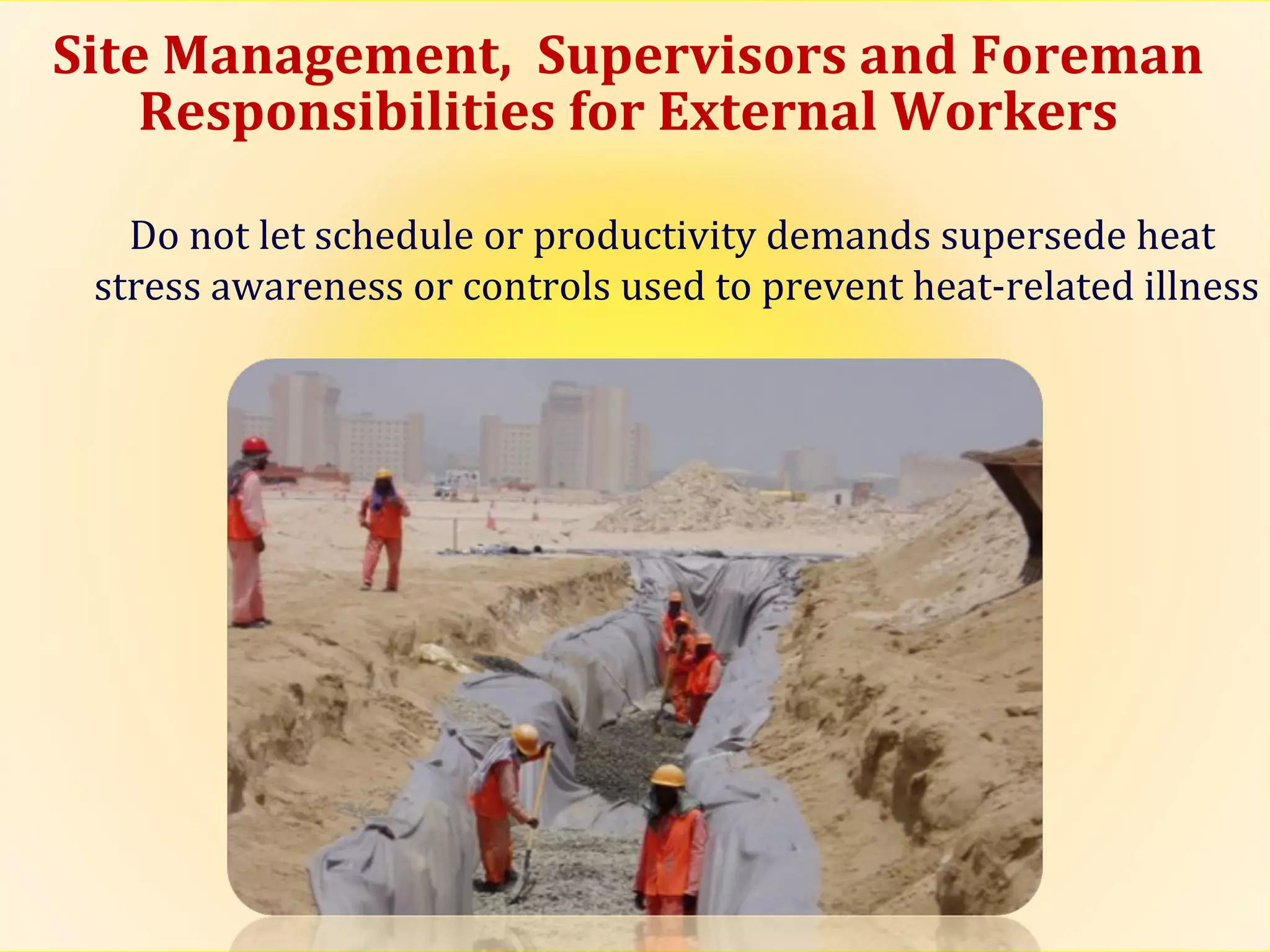 Site Management, Supervisors and Foreman Responsibilities for External Workers

Do not let schedule or productivity demands supersede heat stress awareness or controls used to prevent heat-related illness